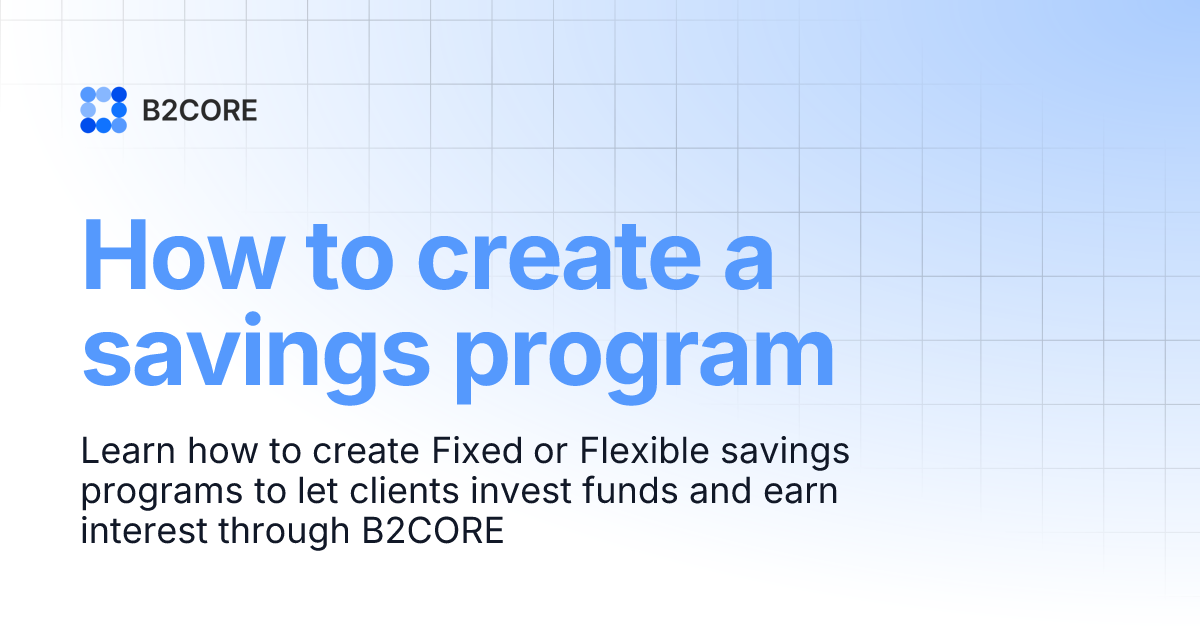 B2CORE

How to create a savings program

Learn how to create Fixed or Flexible savings programs to let clients invest funds and earn interest through B2CORE